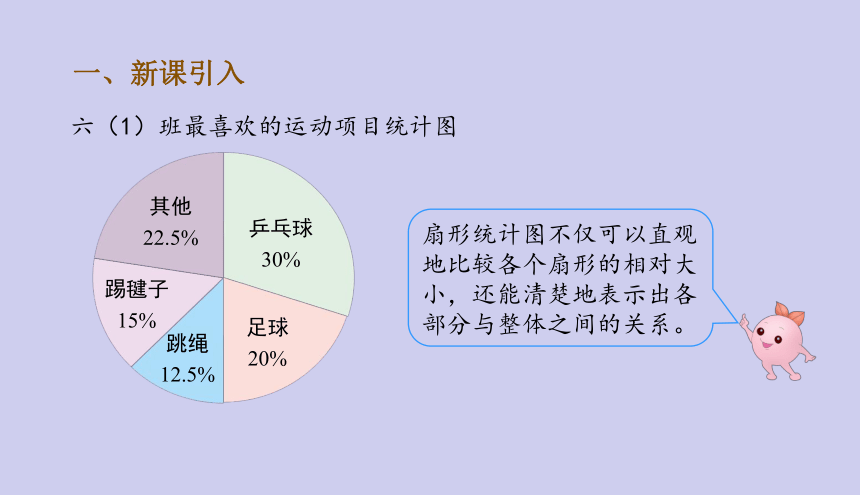 一、新课引入

六（1）班最喜欢的运动项目统计图

其他
22.5%

乒乓球
30%

踢毽子
15%

跳绳
12.5%

足球
20%

扇形统计图不仅可以直观地比较各个扇形的相对大小，还能清楚地表示出各部分与整体之间的关系。